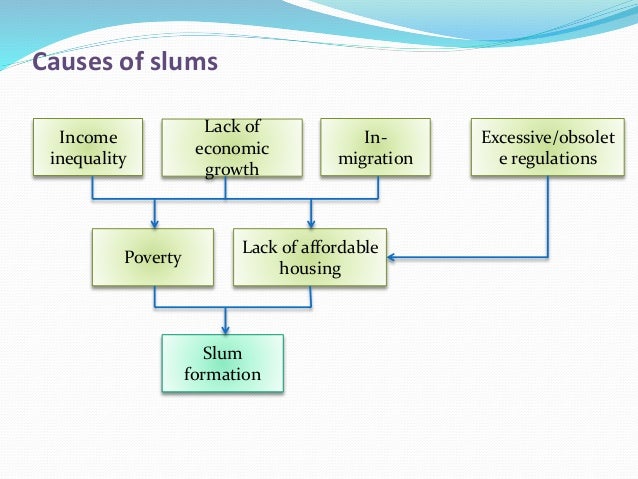 Causes of slums

Income inequality

Lack of economic growth

In-migration

Excessive/obsolete regulations

Poverty

Lack of affordable housing

Slum formation